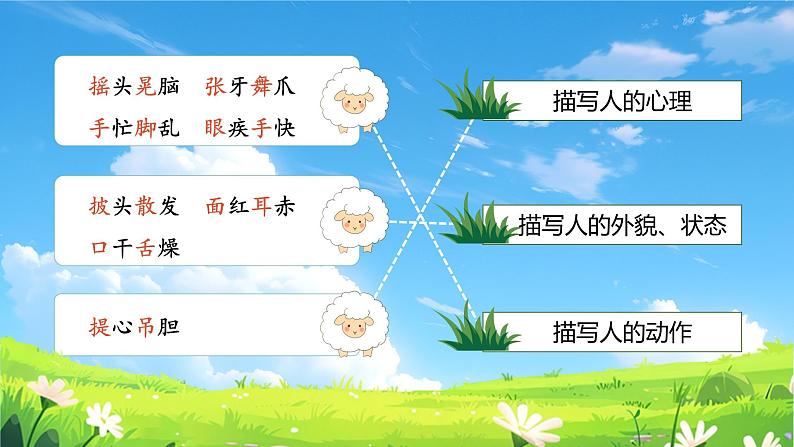 摇头晃脑　张牙舞爪
手忙脚乱　眼疾手快

披头散发　面红耳赤
口干舌燥

提心吊胆

描写人的心理

描写人的外貌、状态

描写人的动作